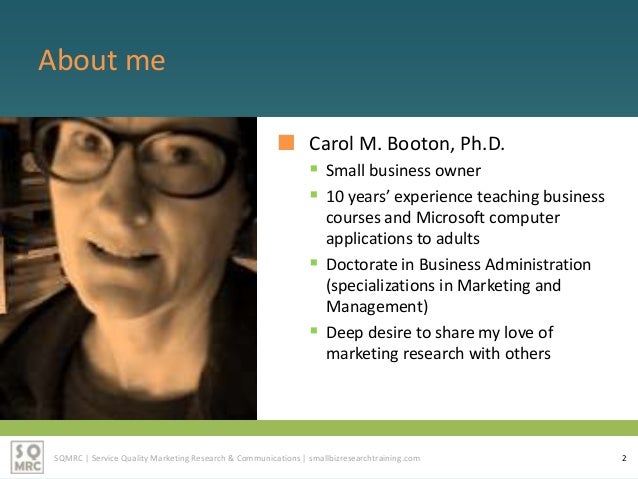 About me

Carol M. Booton, Ph.D.

Small business owner

10 years' experience teaching business courses and Microsoft computer applications to adults

Doctorate in Business Administration (specializations in Marketing and Management)

Deep desire to share my love of marketing research with others

SQ MRC

SQMRC | Service Quality Marketing Research & Communications | smallbizresearchtraining.com

2